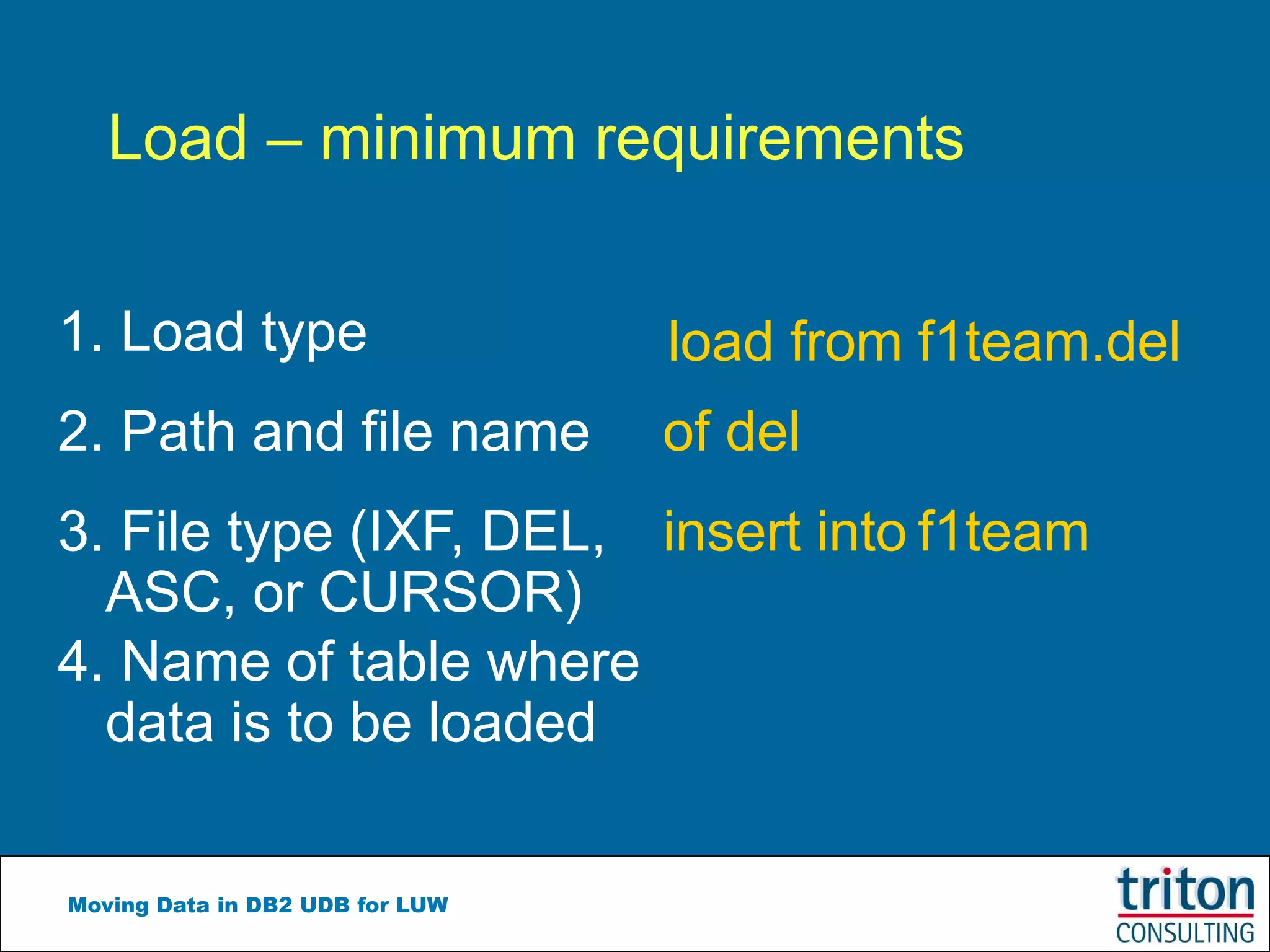 Load – minimum requirements

1. Load type

2. Path and file name

3. File type (IXF, DEL, ASC, or CURSOR)

4. Name of table where data is to be loaded

load from f1team.del

of del

insert into f1team

Moving Data in DB2 UDB for LUW

triton
CONSULTING